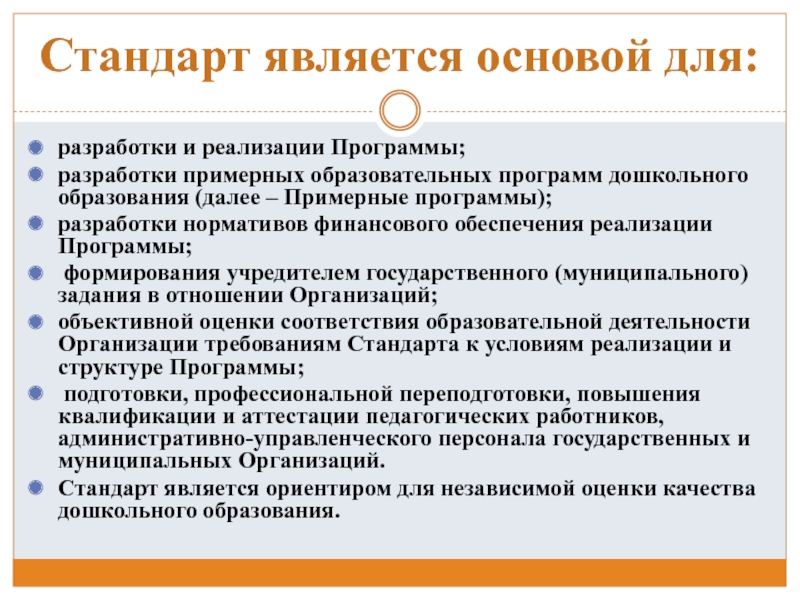 Стандарт является основой для:

разработки и реализации Программы;

разработки примерных образовательных программ дошкольного образования (далее – Примерные программы);

разработки нормативов финансового обеспечения реализации Программы;

формирования учредителем государственного (муниципального) задания в отношении Организаций;

объективной оценки соответствия образовательной деятельности Организации требованиям Стандарта к условиям реализации и структуре Программы;

подготовки, профессиональной переподготовки, повышения квалификации и аттестации педагогических работников, административно-управленческого персонала государственных и муниципальных Организаций.

Стандарт является ориентиром для независимой оценки качества дошкольного образования.